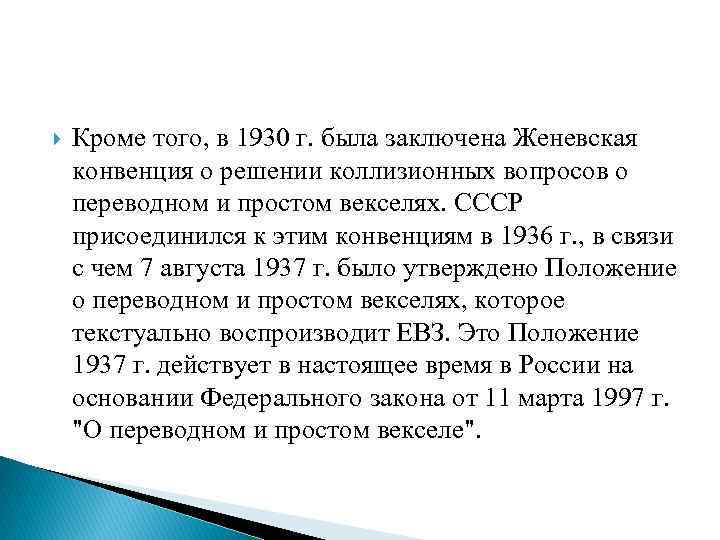 Кроме того, в 1930 г. была заключена Женевская конвенция о решении коллизионных вопросов о переводном и простом векселях. СССР присоединился к этим конвенциям в 1936 г., в связи с чем 7 августа 1937 г. было утверждено Положение о переводном и простом векселях, которое текстуально воспроизводит ЕВЗ. Это Положение 1937 г. действует в настоящее время в России на основании Федерального закона от 11 марта 1997 г. "О переводном и простом векселе".